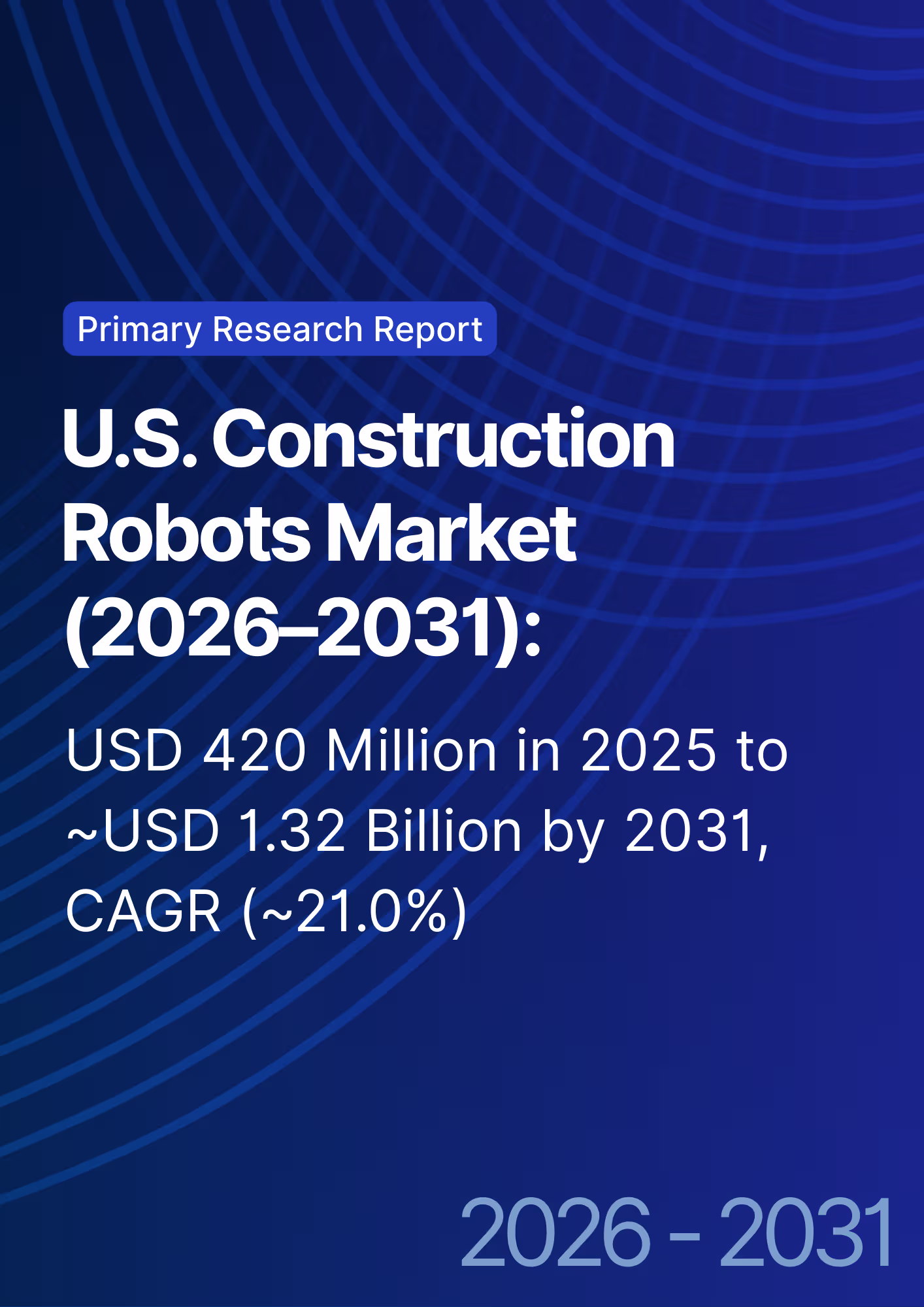 Primary Research Report

U.S. Construction Robots Market (2026–2031):

USD 420 Million in 2025 to ~USD 1.32 Billion by 2031, CAGR (~21.0%)

2026 - 2031